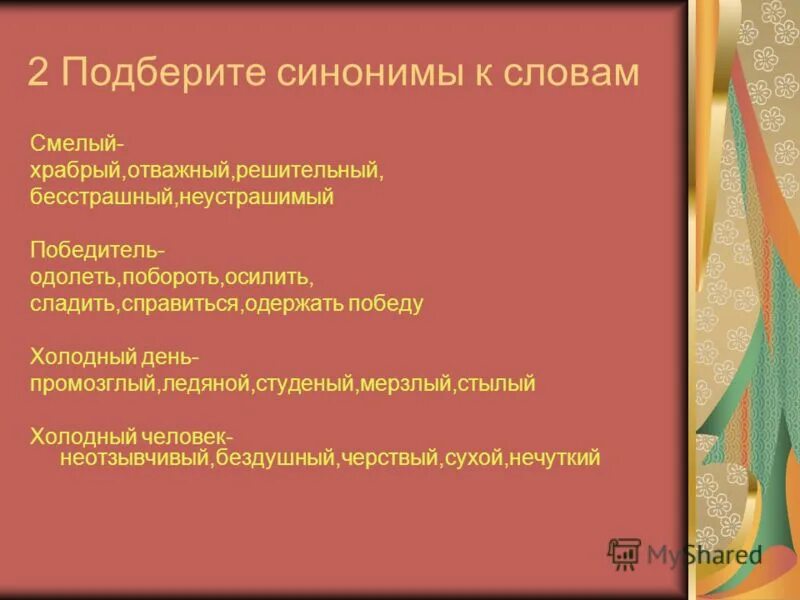 2 Подберите синонимы к словам

Смелый-
храбрый,отважный,решительный,
бесстрашный,неустрашимый

Победитель-
одолеть,побороть,осилить,
сладить,справиться,одержать победу

Холодный день-
промозглый,ледяной,студеный,мерзлый,стылый

Холодный человек-
неотзывчивый,бездушный,черствый,сухой,нечуткий

MyShared